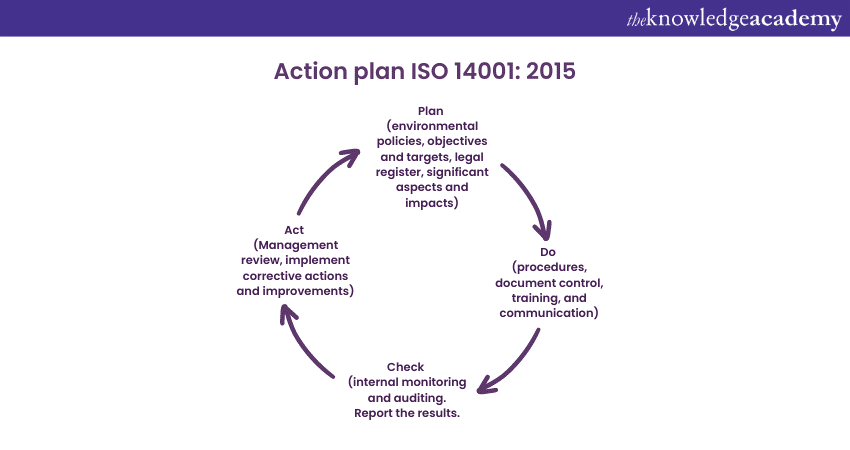 theknowledgeacademy

Action plan ISO 14001: 2015

Plan
(environmental policies, objectives and targets, legal register, significant aspects and impacts)

Do
(procedures, document control, training, and communication)

Check
(internal monitoring and auditing. Report the results.

Act
(Management review, implement corrective actions and improvements)